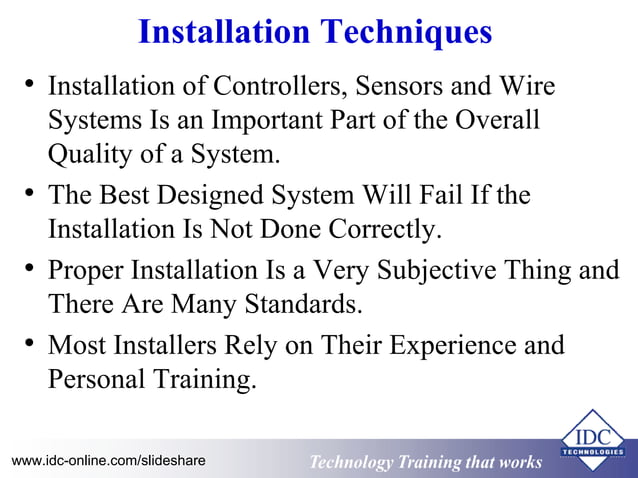 Installation Techniques

• Installation of Controllers, Sensors and Wire Systems Is an Important Part of the Overall Quality of a System.

• The Best Designed System Will Fail If the Installation Is Not Done Correctly.

• Proper Installation Is a Very Subjective Thing and There Are Many Standards.

• Most Installers Rely on Their Experience and Personal Training.

www.idc-online.com/slideshare

Technology Training that works

IDC
TECHNOLOGIES